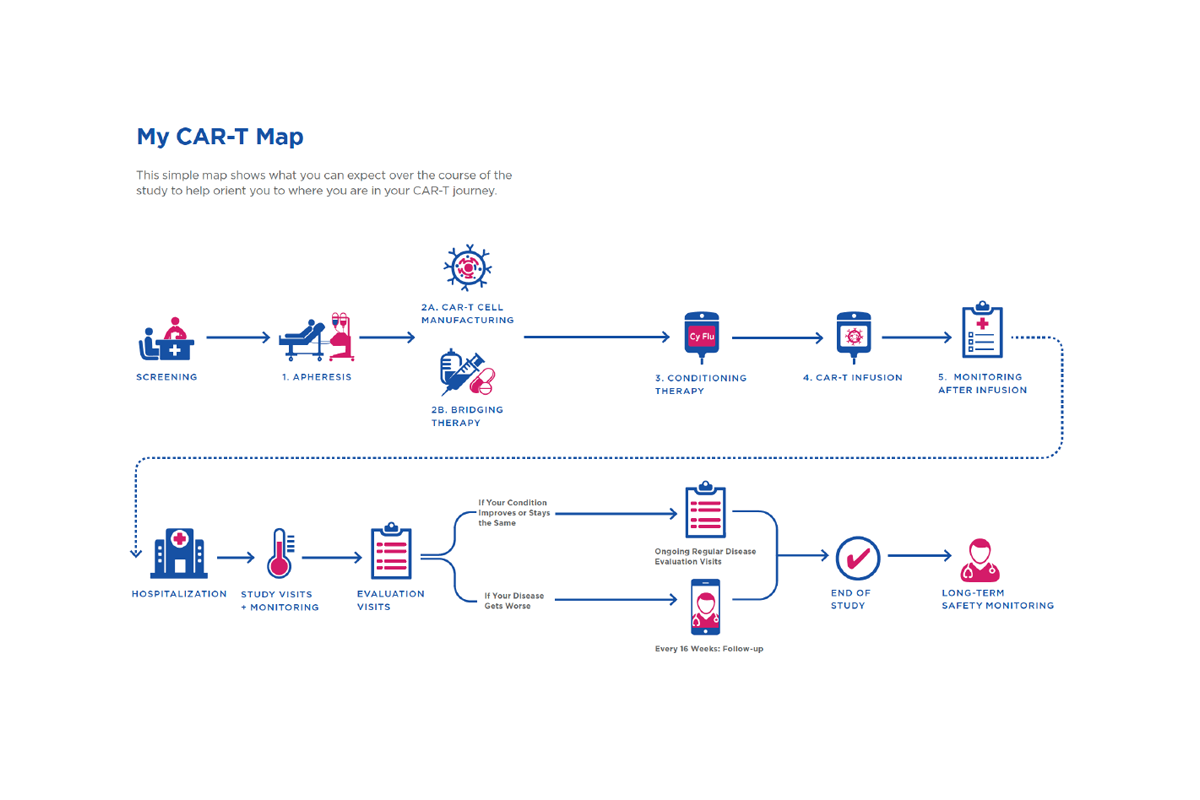 My CAR-T Map

This simple map shows what you can expect over the course of the study to help orient you to where you are in your CAR-T journey.

SCREENING

1. APHERESIS

2A. CAR-T CELL MANUFACTURING

2B. BRIDGING THERAPY

Cy Flu

3. CONDITIONING THERAPY

4. CAR-T INFUSION

5. MONITORING AFTER INFUSION

HOSPITALIZATION

STUDY VISITS + MONITORING

EVALUATION VISITS

If Your Condition Improves or Stays the Same

Ongoing Regular Disease Evaluation Visits

If Your Disease Gets Worse

Every 16 Weeks: Follow-up

END OF STUDY

LONG-TERM SAFETY MONITORING